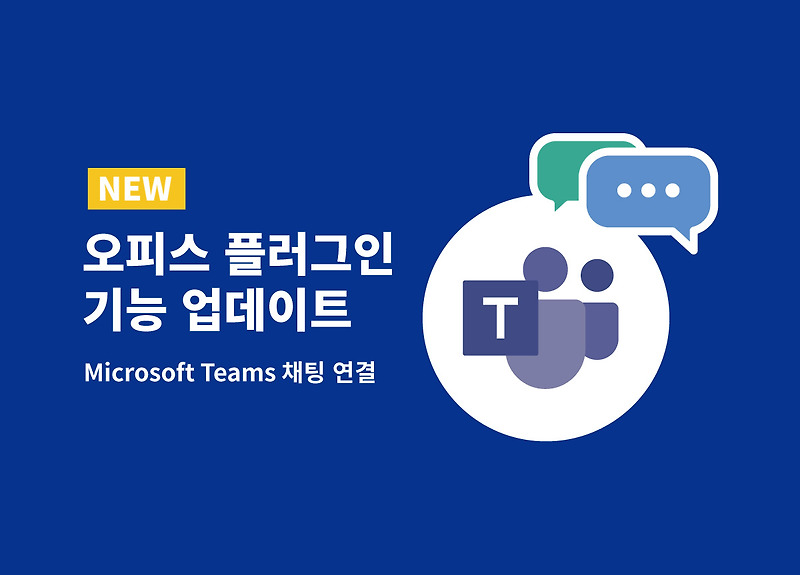 NEW

오피스 플러그인 기능 업데이트

Microsoft Teams 채팅 연결

T